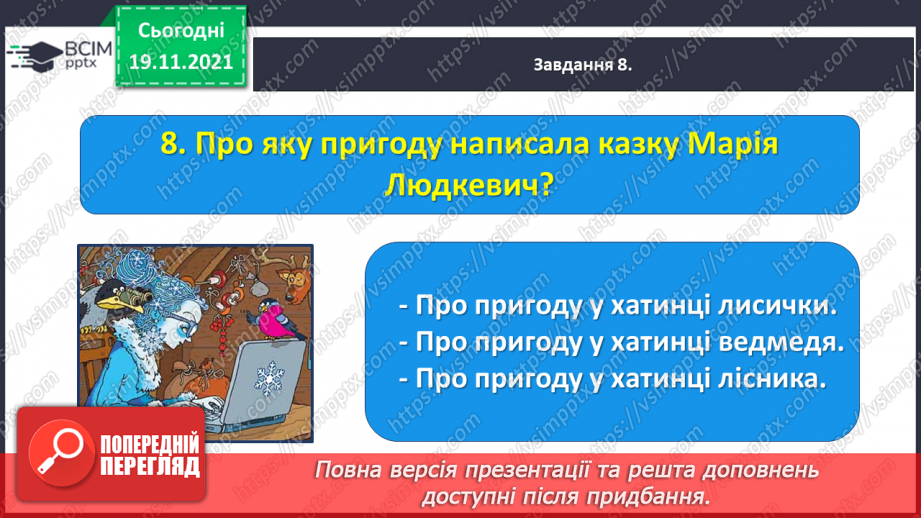 ВСІМ pptx

Сьогодні 19.11.2021

Завдання 8.

8. Про яку пригоду написала казку Марія Людкевич?

- Про пригоду у хатинці лисички.
- Про пригоду у хатинці ведмедя.
- Про пригоду у хатинці лісника.

ПОПЕРЕДНІЙ ПЕРЕГЛЯД

Повна версія презентації та решта доповнень доступні після придбання.

https://vsimpptx.com